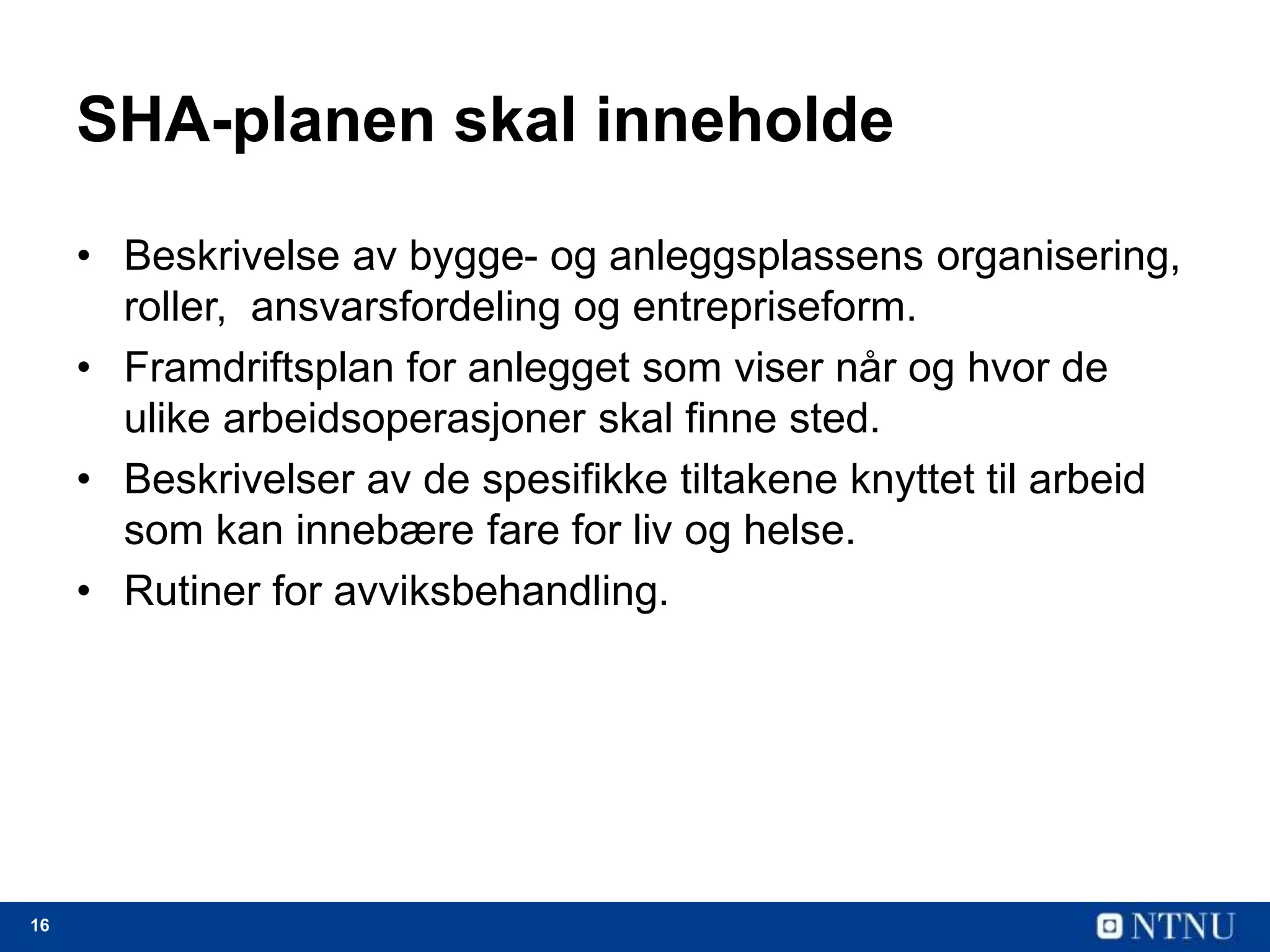 SHA-planen skal inneholde

• Beskrivelse av bygge- og anleggsplassens organisering, roller,  ansvarsfordeling og entrepriseform.
• Framdriftsplan for anlegget som viser når og hvor de ulike arbeidsoperasjoner skal finne sted.
• Beskrivelser av de spesifikke tiltakene knyttet til arbeid som kan innebære fare for liv og helse.
• Rutiner for avviksbehandling.

16

NTNU